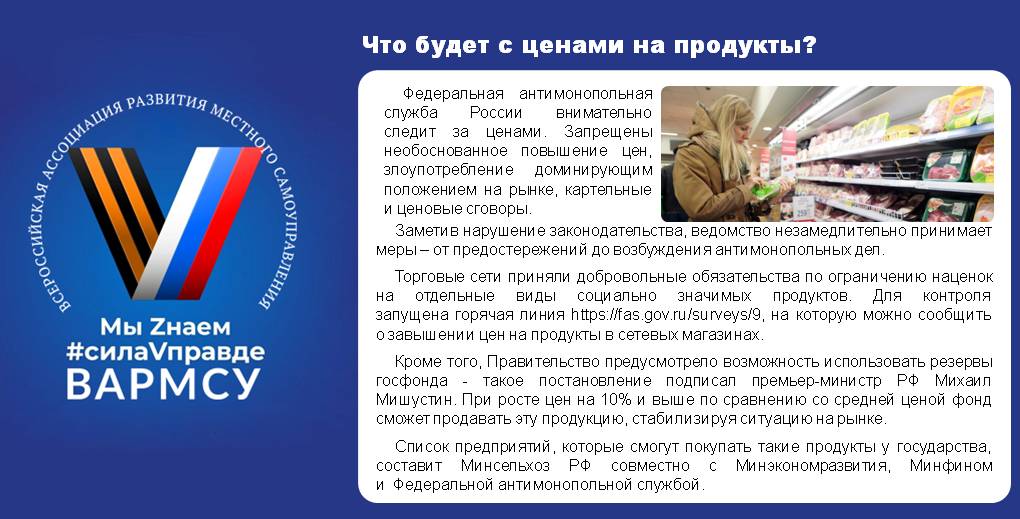 ВСЕРОССИЙСКАЯ АССОЦИАЦИЯ РАЗВИТИЯ МЕСТНОГО САМОУПРАВЛЕНИЯ

Мы Zнаем
#силаVправде
ВАРМСУ

Что будет с ценами на продукты?

Федеральная антимонопольная служба России внимательно следит за ценами. Запрещены необоснованное повышение цен, злоупотребление доминирующим положением на рынке, картельные и ценовые сговоры.

Заметив нарушение законодательства, ведомство незамедлительно принимает меры – от предостережений до возбуждения антимонопольных дел.

Торговые сети приняли добровольные обязательства по ограничению наценок на отдельные виды социально значимых продуктов. Для контроля запущена горячая линия https://fas.gov.ru/surveys/9, на которую можно сообщить о завышении цен на продукты в сетевых магазинах.

Кроме того, Правительство предусмотрело возможность использовать резервы госфонда - такое постановление подписал премьер-министр РФ Михаил Мишустин. При росте цен на 10% и выше по сравнению со средней ценой фонд сможет продавать эту продукцию, стабилизируя ситуацию на рынке.

Список предприятий, которые смогут покупать такие продукты у государства, составит Минсельхоз РФ совместно с Минэкономразвития, Минфином и Федеральной антимонопольной службой.